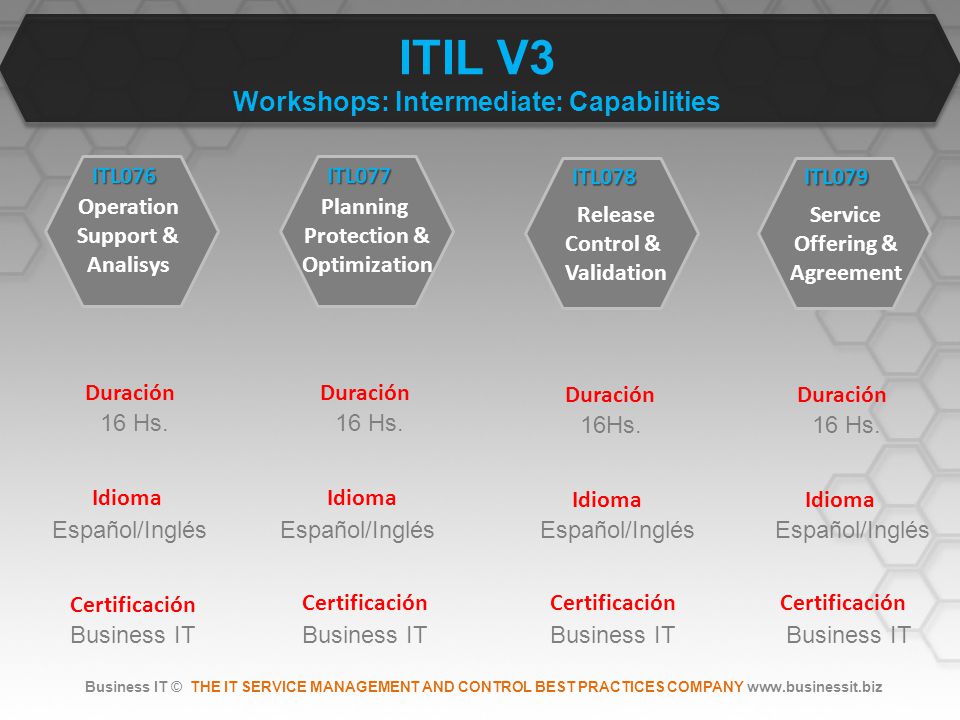 ITIL V3
Workshops: Intermediate: Capabilities

ITL076
Operation Support & Analisys

Duración
16 Hs.

Idioma
Español/Inglés

Certificación
Business IT

ITL077
Planning Protection & Optimization

Duración
16 Hs.

Idioma
Español/Inglés

Certificación
Business IT

ITL078
Release Control & Validation

Duración
16Hs.

Idioma
Español/Inglés

Certificación
Business IT

ITL079
Service Offering & Agreement

Duración
16 Hs.

Idioma
Español/Inglés

Certificación
Business IT

Business IT © THE IT SERVICE MANAGEMENT AND CONTROL BEST PRACTICES COMPANY www.businessit.biz